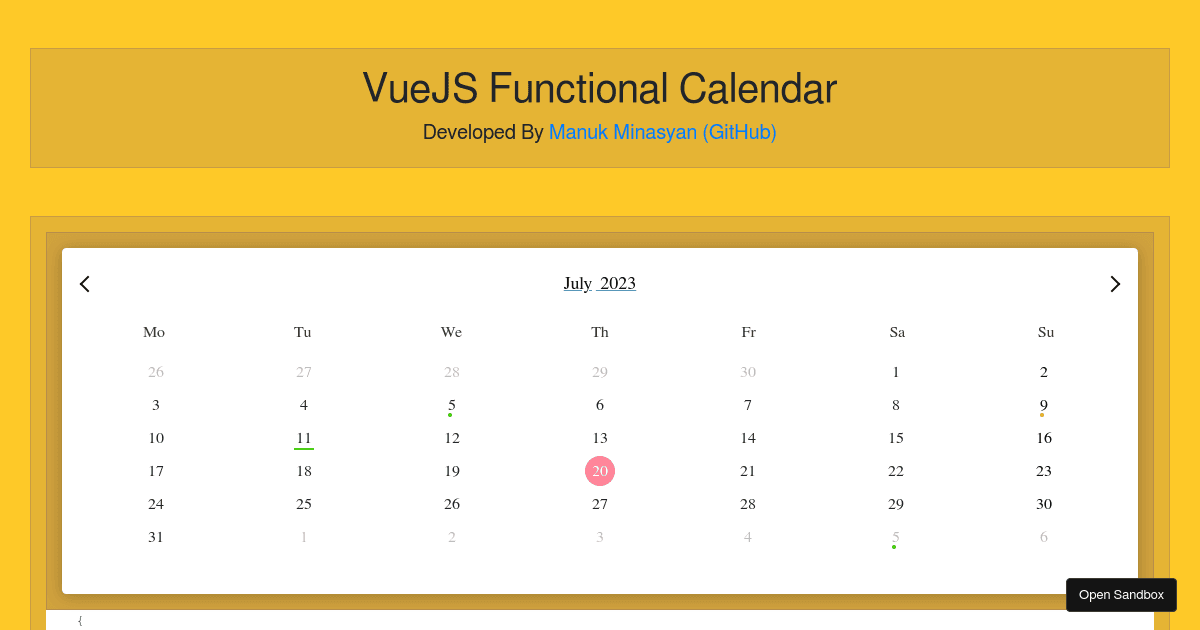 VueJS Functional Calendar

Developed By Manuk Minasyan (GitHub)

July 2023

| Mo | Tu | We | Th | Fr | Sa | Su |
|---|---|---|---|---|---|---|
| 26 | 27 | 28 | 29 | 30 | 1 | 2 |
| 3 | 4 | 5 | 6 | 7 | 8 | 9 |
| 10 | 11 | 12 | 13 | 14 | 15 | 16 |
| 17 | 18 | 19 | 20 | 21 | 22 | 23 |
| 24 | 25 | 26 | 27 | 28 | 29 | 30 |
| 31 | 1 | 2 | 3 | 4 | 5 | 6 |

Open Sandbox

{